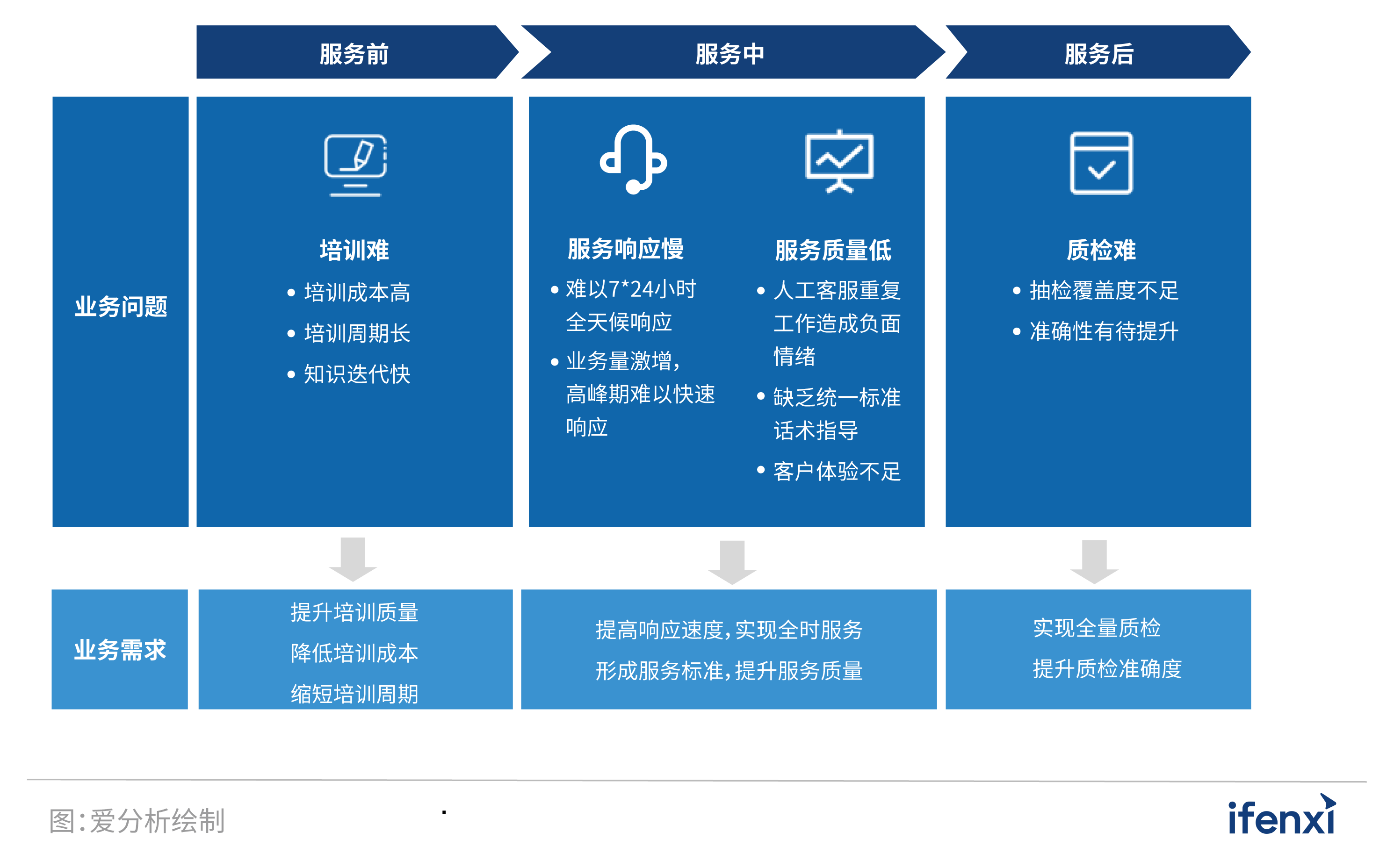 服务前

服务中

服务后

业务问题

培训难
• 培训成本高
• 培训周期长
• 知识迭代快

服务响应慢
• 难以7*24小时全天候响应
• 业务量激增，高峰期难以快速响应

服务质量低
• 人工客服重复工作造成负面情绪
• 缺乏统一标准话术指导
• 客户体验不足

质检难
• 抽检覆盖度不足
• 准确性有待提升

业务需求

提升培训质量
降低培训成本
缩短培训周期

提高响应速度，实现全时服务
形成服务标准，提升服务质量

实现全量质检
提升质检准确度

图：爱分析绘制

ifenxi